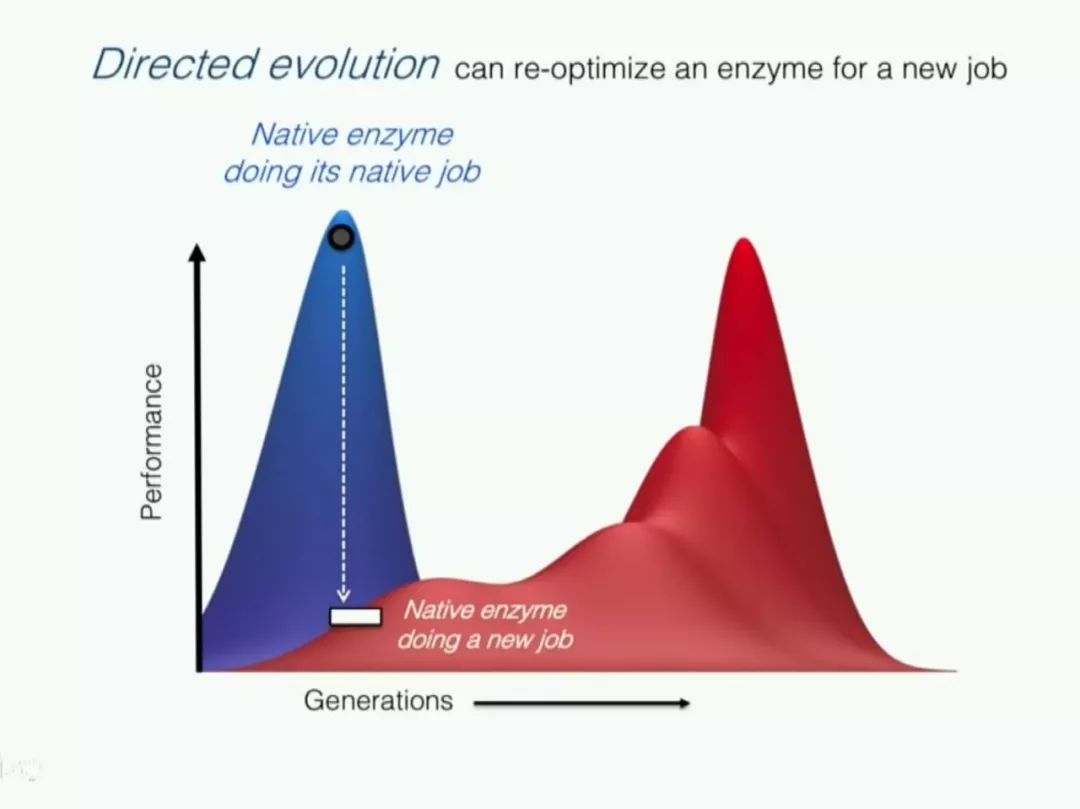 Directed evolution can re-optimize an enzyme for a new job

Native enzyme doing its native job

Performance

Native enzyme doing a new job

Generations